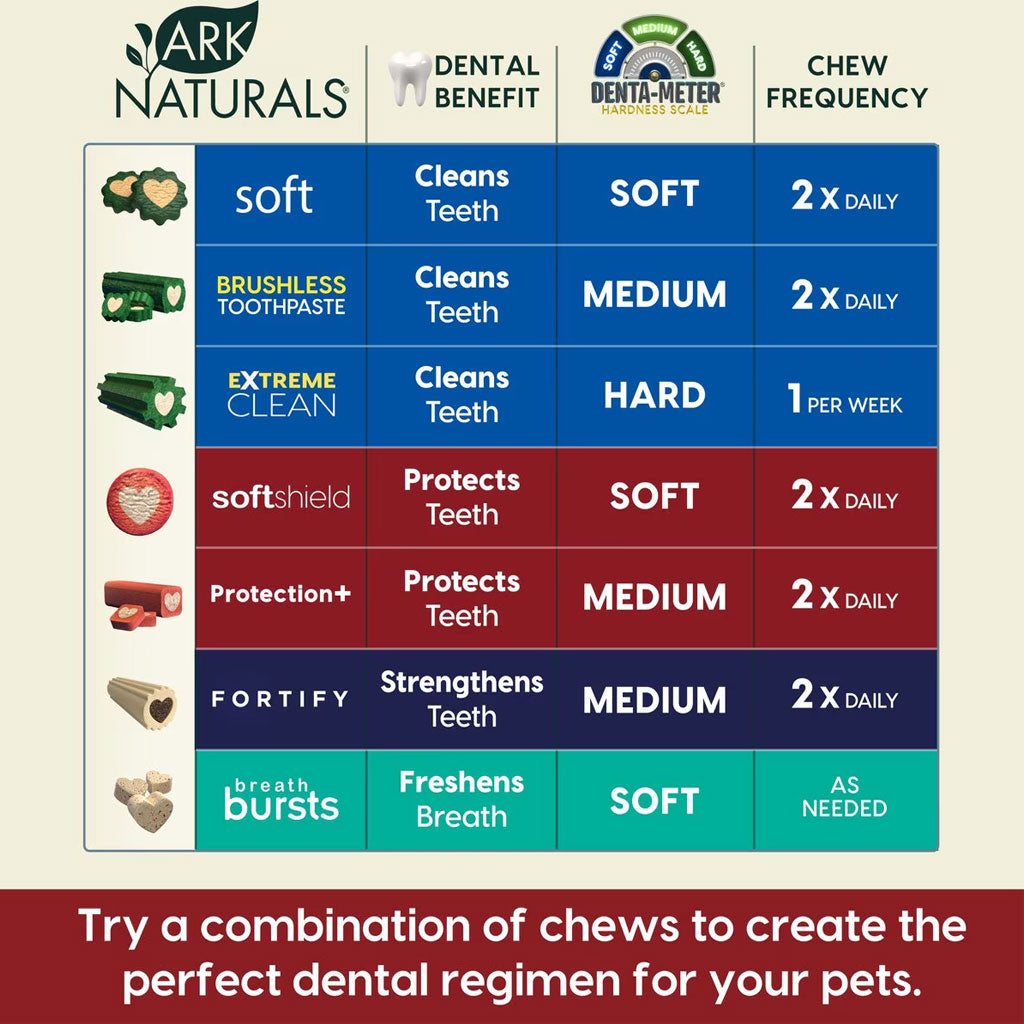 | ARK NATURALS® | DENTAL BENEFIT | SOFT MEDIUM HARD DENTA-METER® HARDNESS SCALE | CHEW FREQUENCY |
|---|---|---|---|
| soft | Cleans Teeth | SOFT | 2 X DAILY |
| BRUSHLESS TOOTHPASTE | Cleans Teeth | MEDIUM | 2 X DAILY |
| EXTREME CLEAN | Cleans Teeth | HARD | 1 PER WEEK |
| softshield | Protects Teeth | SOFT | 2 X DAILY |
| Protection+ | Protects Teeth | MEDIUM | 2 X DAILY |
| FORTIFY | Strengthens Teeth | MEDIUM | 2 X DAILY |
| breath bursts | Freshens Breath | SOFT | AS NEEDED |

Try a combination of chews to create the perfect dental regimen for your pets.